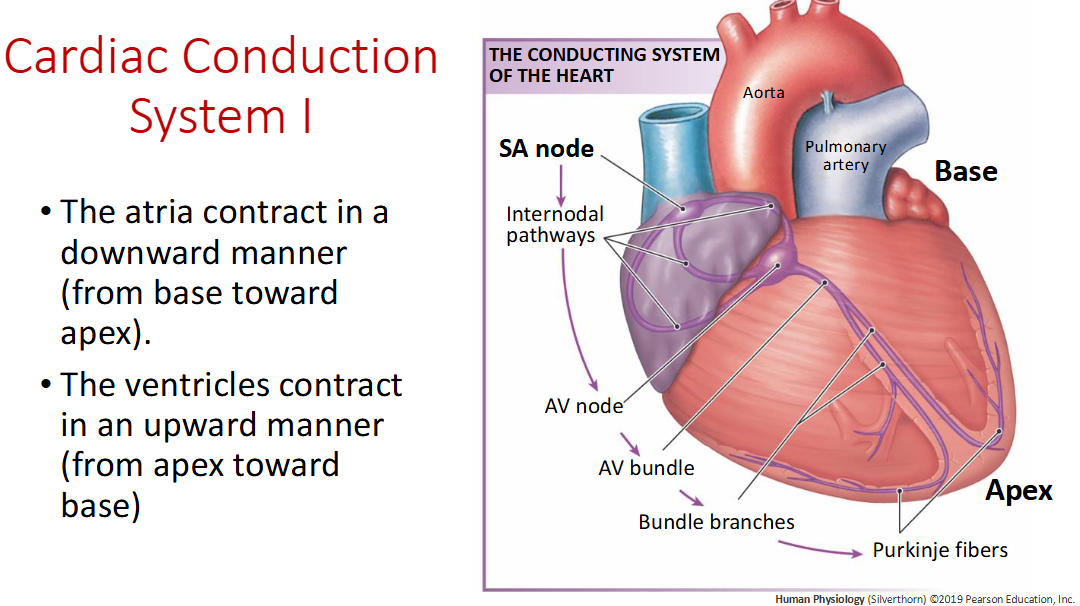 Cardiac Conduction System I

• The atria contract in a downward manner (from base toward apex).

• The ventricles contract in an upward manner (from apex toward base)

THE CONDUCTING SYSTEM OF THE HEART

Aorta

Pulmonary artery

Base

SA node

Internodal pathways

AV node

AV bundle

Bundle branches

Purkinje fibers

Apex

Human Physiology (Silverthorn) ©2019 Pearson Education, Inc.